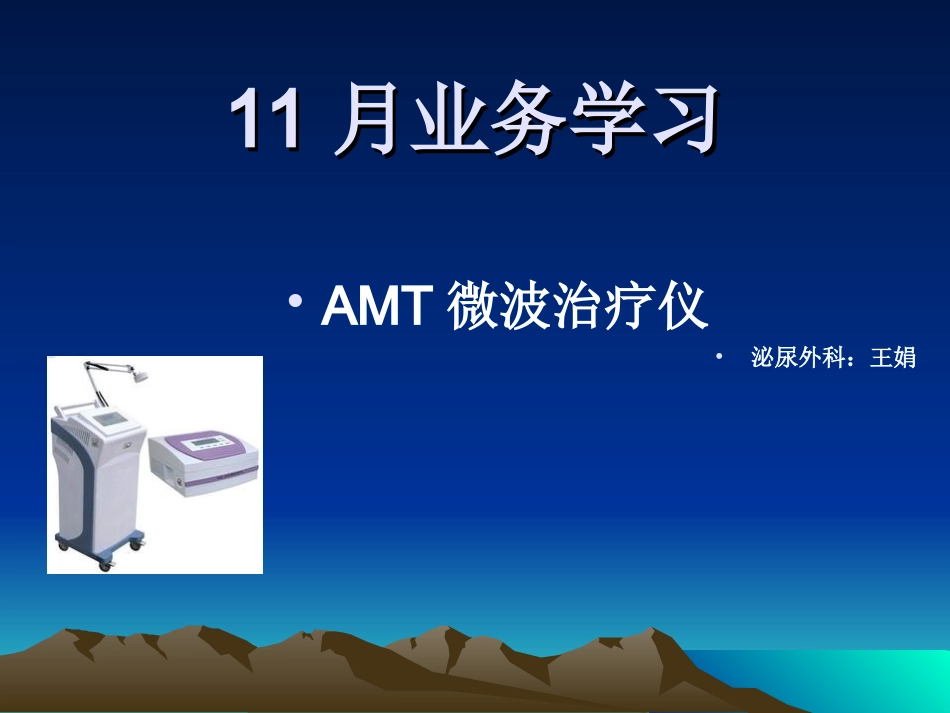 11 月业务学习

• AMT 微波治疗仪

• 泌尿外科：王娟